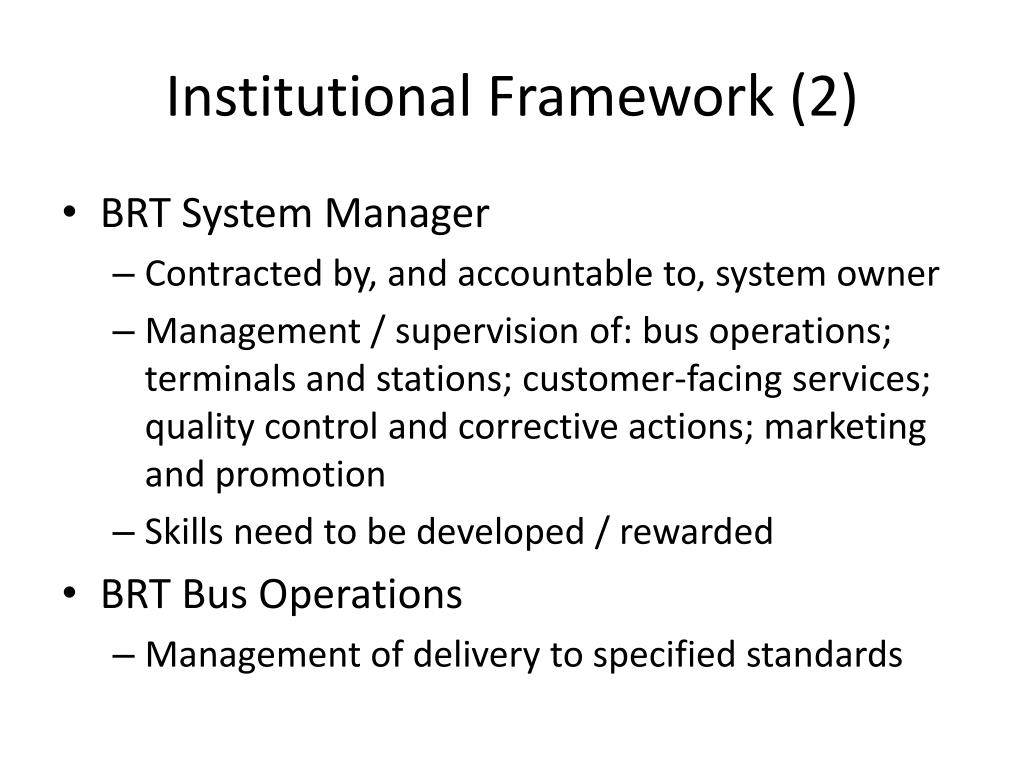 Institutional Framework (2)

• BRT System Manager
 – Contracted by, and accountable to, system owner
 – Management / supervision of: bus operations; terminals and stations; customer-facing services; quality control and corrective actions; marketing and promotion
 – Skills need to be developed / rewarded
• BRT Bus Operations
 – Management of delivery to specified standards